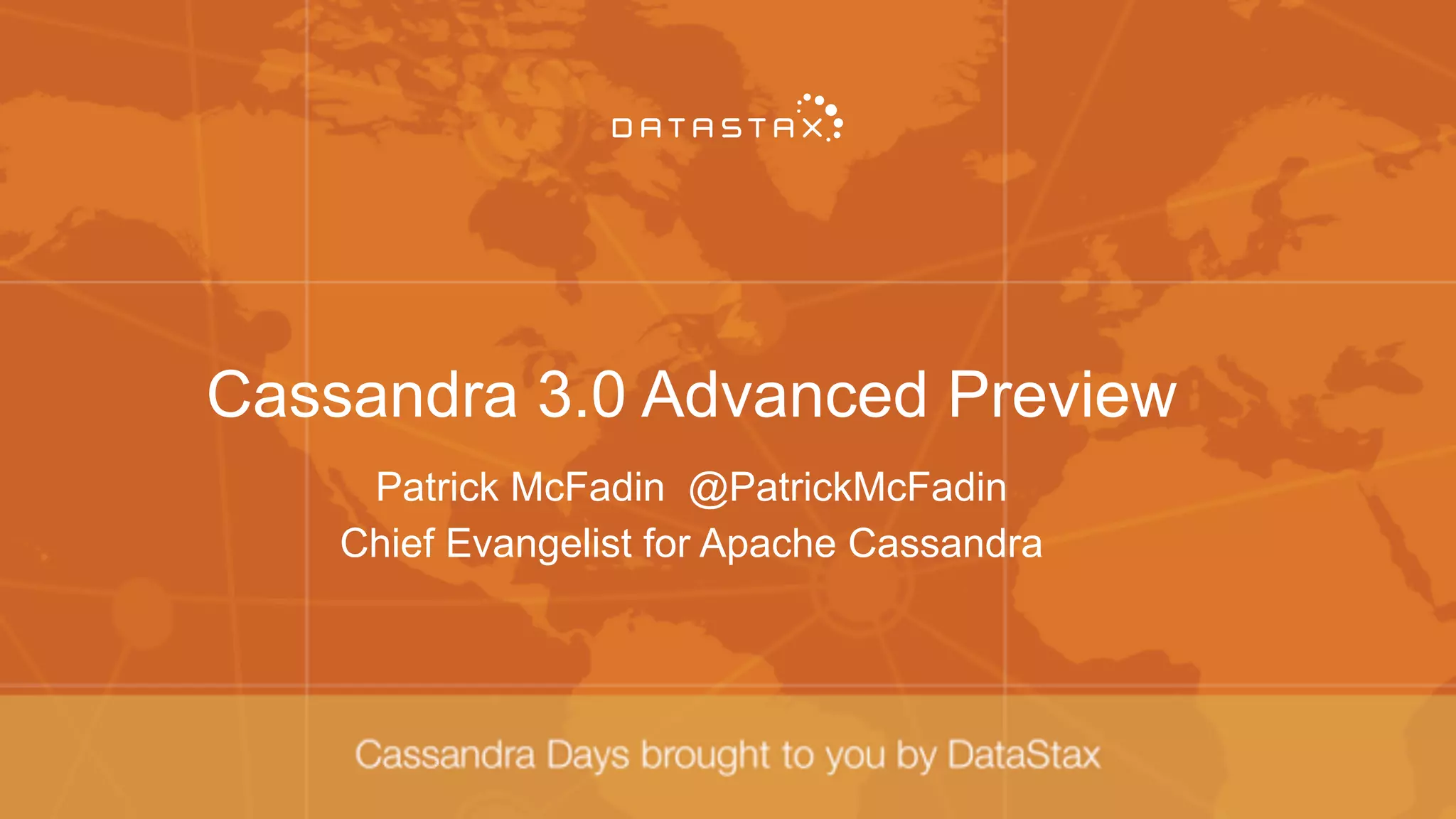 DATASTAX

Cassandra 3.0 Advanced Preview

Patrick McFadin @PatrickMcFadin
Chief Evangelist for Apache Cassandra

Cassandra Days brought to you by DataStax